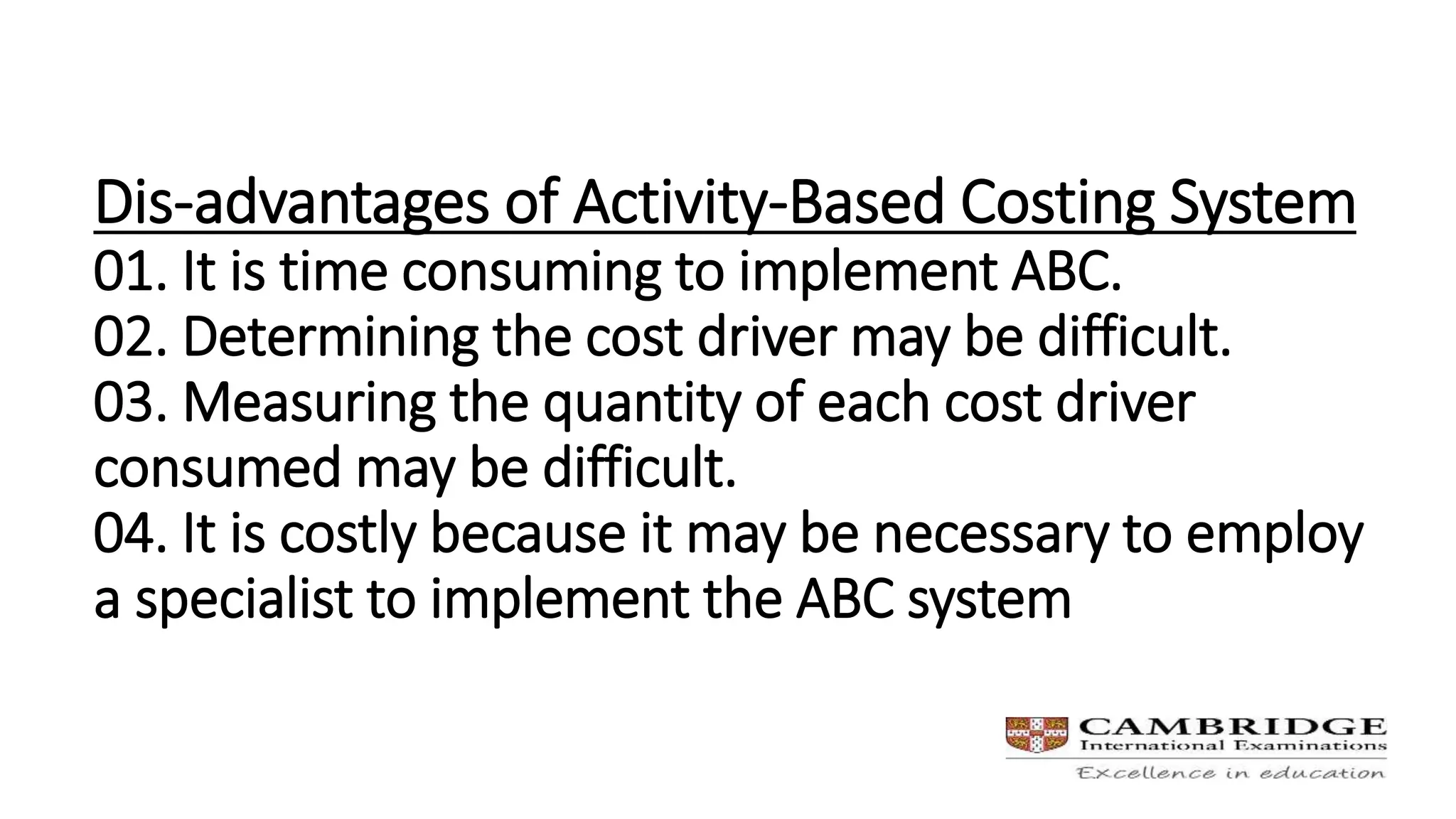 Dis-advantages of Activity-Based Costing System

01. It is time consuming to implement ABC.

02. Determining the cost driver may be difficult.

03. Measuring the quantity of each cost driver consumed may be difficult.

04. It is costly because it may be necessary to employ a specialist to implement the ABC system

CAMBRIDGE
International Examinations
Excellence in education